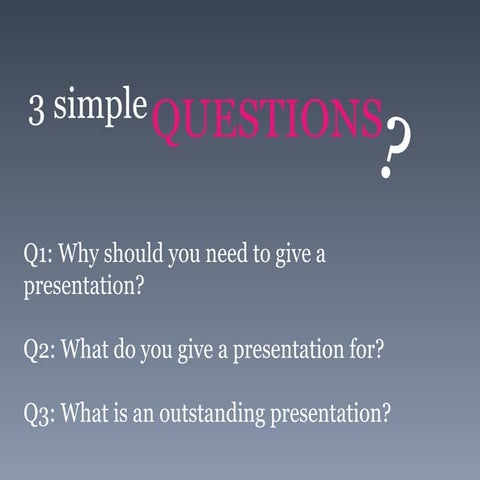 3 simple QUESTIONS?

Q1: Why should you need to give a presentation?

Q2: What do you give a presentation for?

Q3: What is an outstanding presentation?